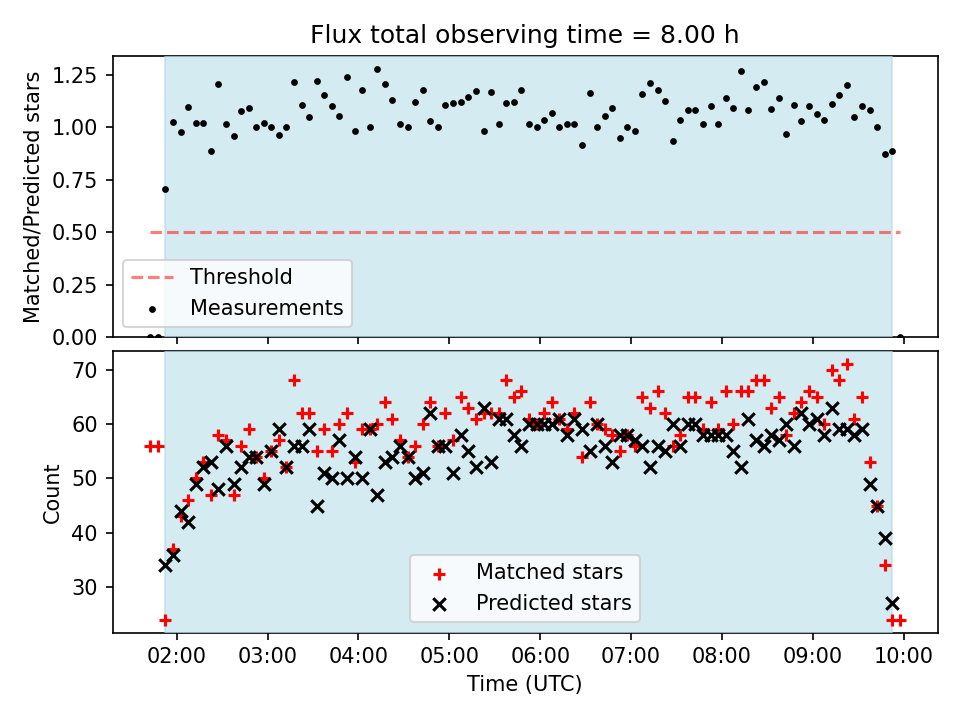 Flux total observing time = 8.00 h

Matched/Predicted stars

1.25
1.00
0.75
0.50
0.25
0.00

Threshold
Measurements

Count

70
60
50
40
30

Matched stars
Predicted stars

02:00 03:00 04:00 05:00 06:00 07:00 08:00 09:00 10:00

Time (UTC)